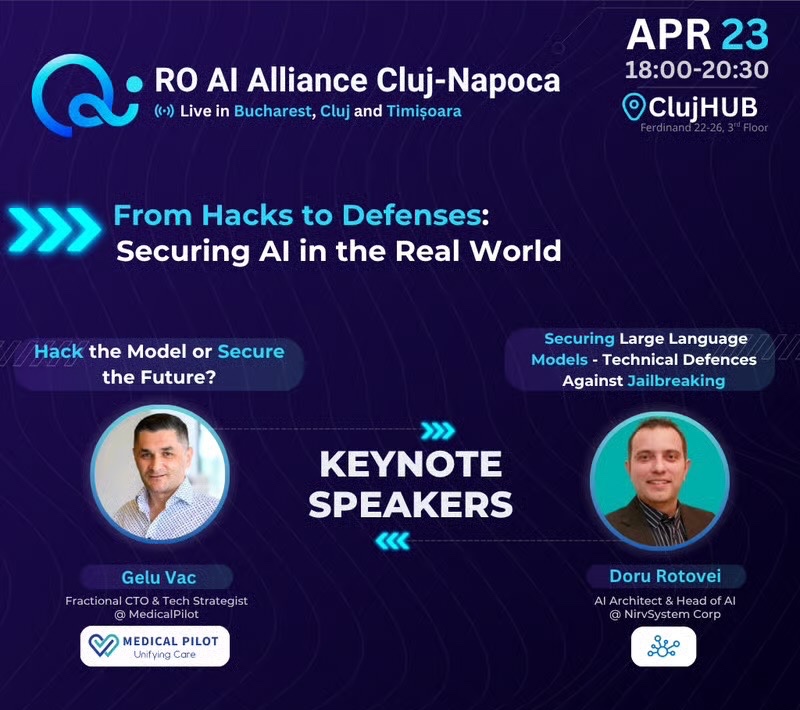 RO AI Alliance Cluj-Napoca
Live in Bucharest, Cluj and Timișoara

APR 23
18:00-20:30
ClujHUB
Ferdinand 22-26, 3rd Floor

From Hacks to Defenses: Securing AI in the Real World

Hack the Model or Secure the Future?

Securing Large Language Models - Technical Defences Against Jailbreaking

KEYNOTE SPEAKERS

Gelu Vac
Fractional CTO & Tech Strategist @ MedicalPilot

MEDICAL PILOT
Unifying Care

Doru Rotovei
AI Architect & Head of AI @ NirvSystem Corp